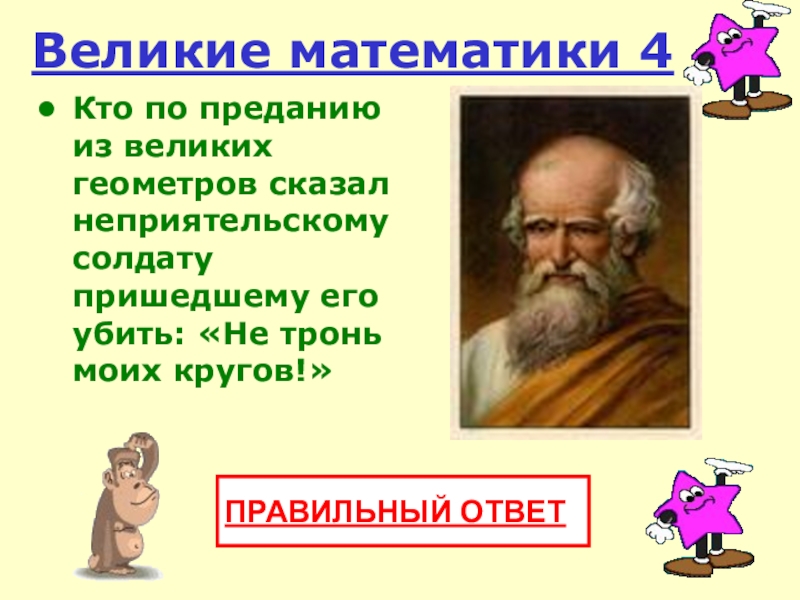 Великие математики 4

• Кто по преданию из великих геометров сказал неприятельскому солдату пришедшему его убить: «Не тронь моих кругов!»

ПРАВИЛЬНЫЙ ОТВЕТ